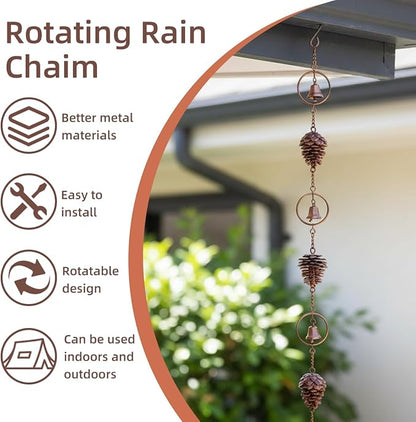 Rotating Rain Chaim

Better metal materials

Easy to install

Rotatable design

Can be used indoors and outdoors